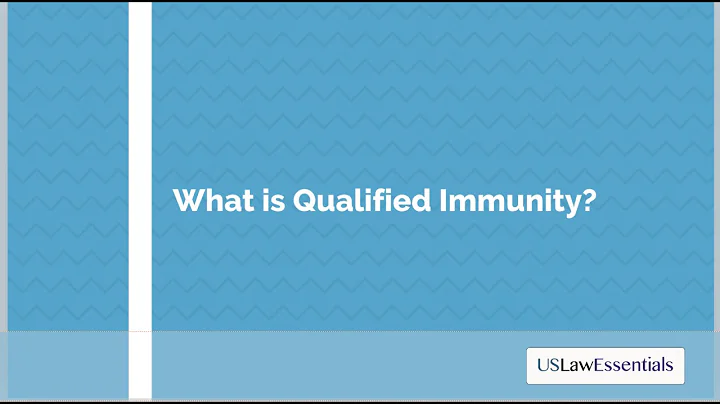 What is Qualified Immunity?

USLawEssentials